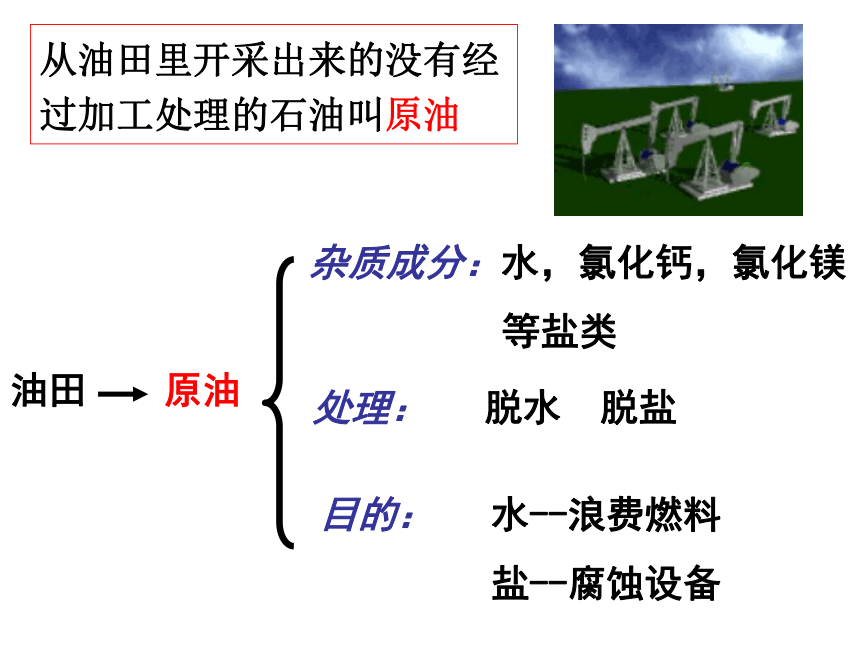 从油田里开采出来的没有经过加工处理的石油叫原油

油田 → 原油

杂质成分：水，氯化钙，氯化镁等盐类

处理： 脱水 脱盐

目的： 水--浪费燃料

盐--腐蚀设备